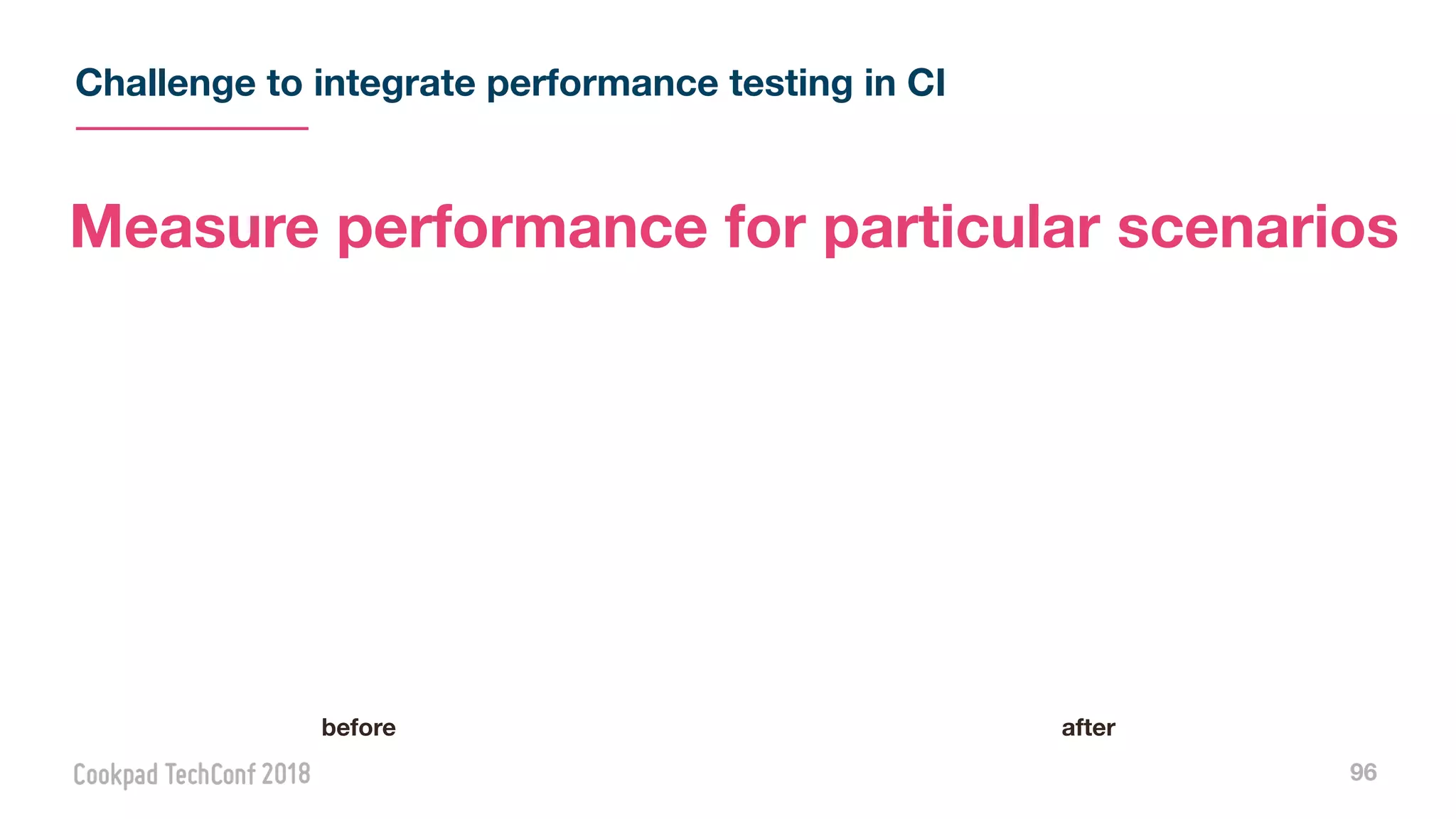 Challenge to integrate performance testing in CI

Measure performance for particular scenarios

before

after

Cookpad TechConf 2018

96